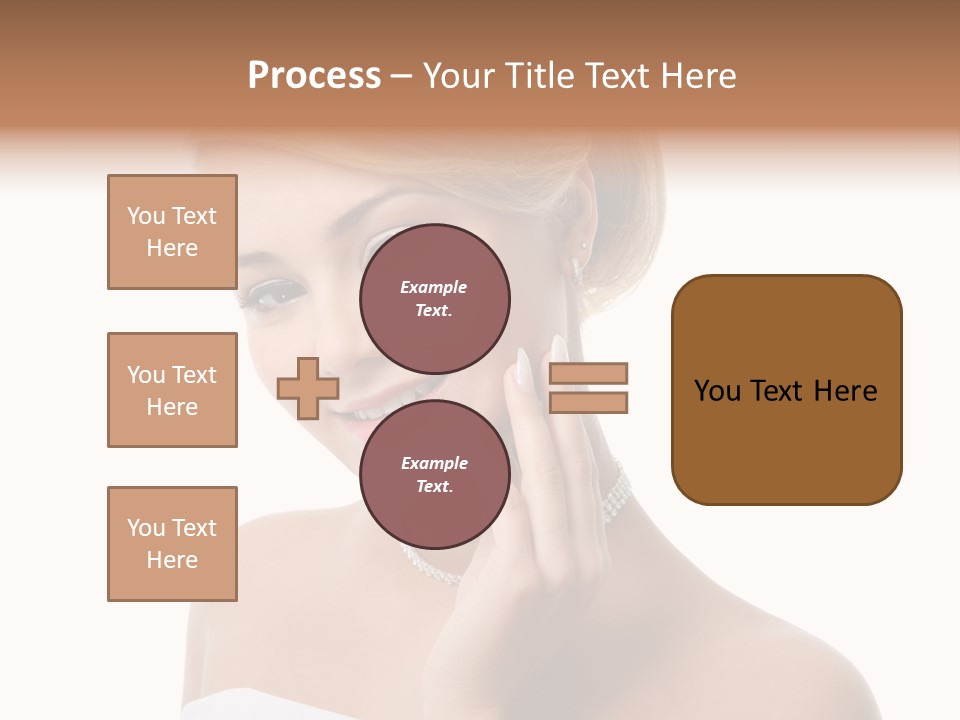 Process – Your Title Text Here

You Text Here

You Text Here

You Text Here

Example Text.

Example Text.

You Text Here